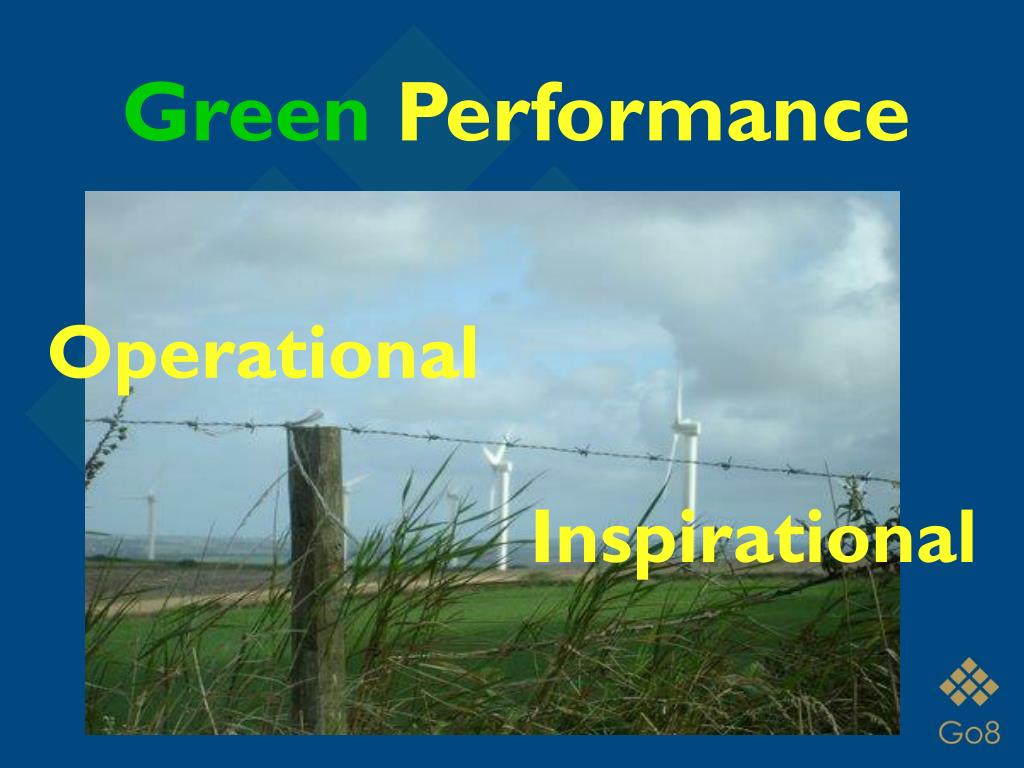 Green Performance

Operational

Inspirational

Go8